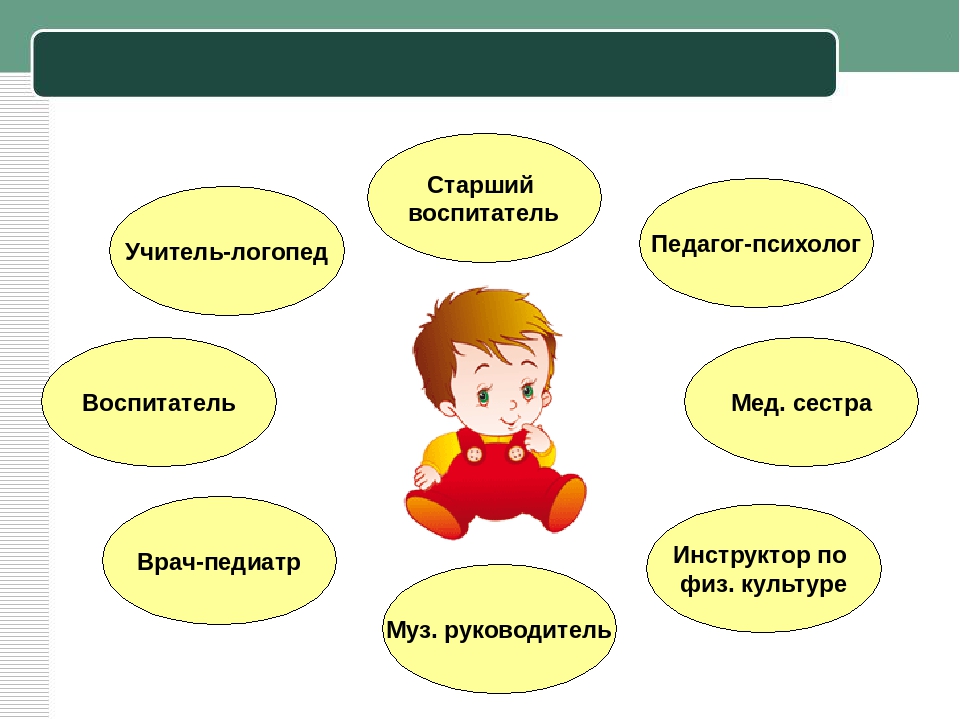 Старший воспитатель

Учитель-логопед

Педагог-психолог

Воспитатель

Мед. сестра

Врач-педиатр

Инструктор по физ. культуре

Муз. руководитель